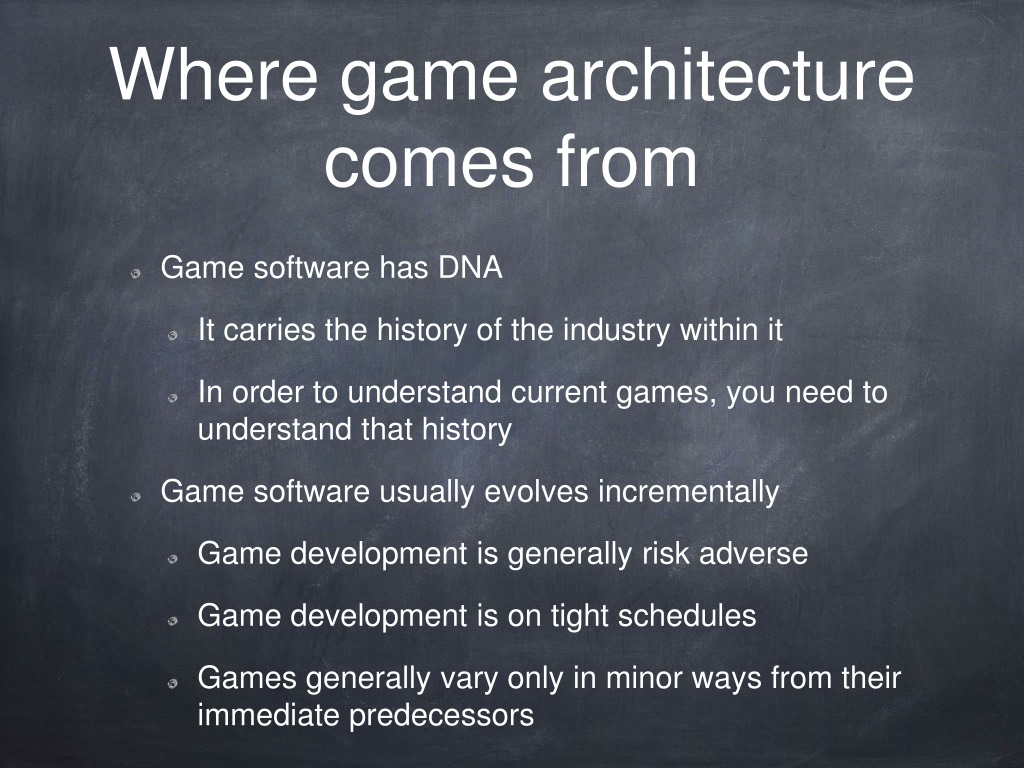 Where game architecture comes from

Game software has DNA

It carries the history of the industry within it

In order to understand current games, you need to understand that history

Game software usually evolves incrementally

Game development is generally risk adverse

Game development is on tight schedules

Games generally vary only in minor ways from their immediate predecessors